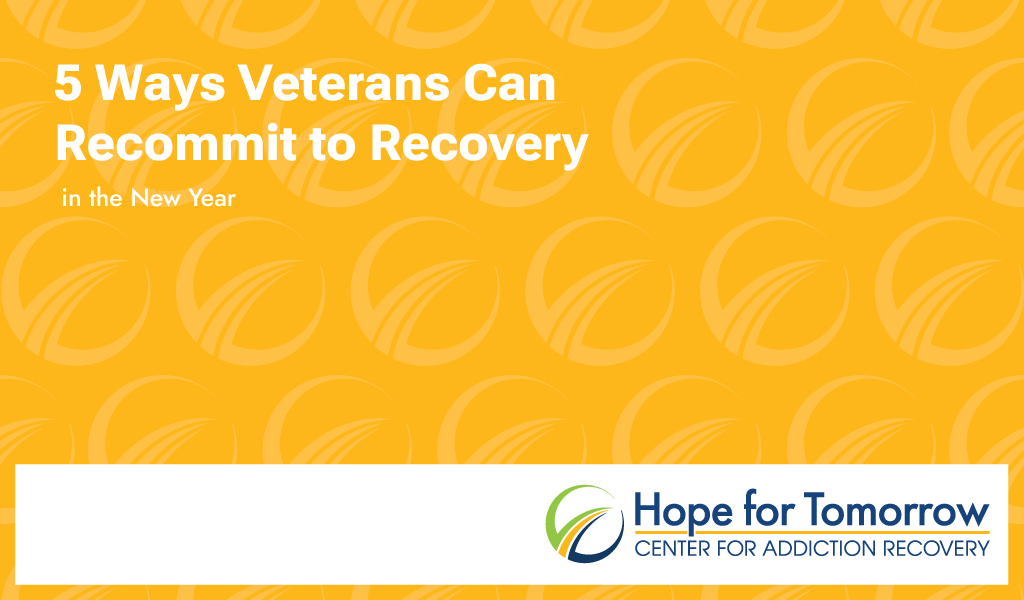 5 Ways Veterans Can Recommit to Recovery

in the New Year

Hope for Tomorrow
CENTER FOR ADDICTION RECOVERY